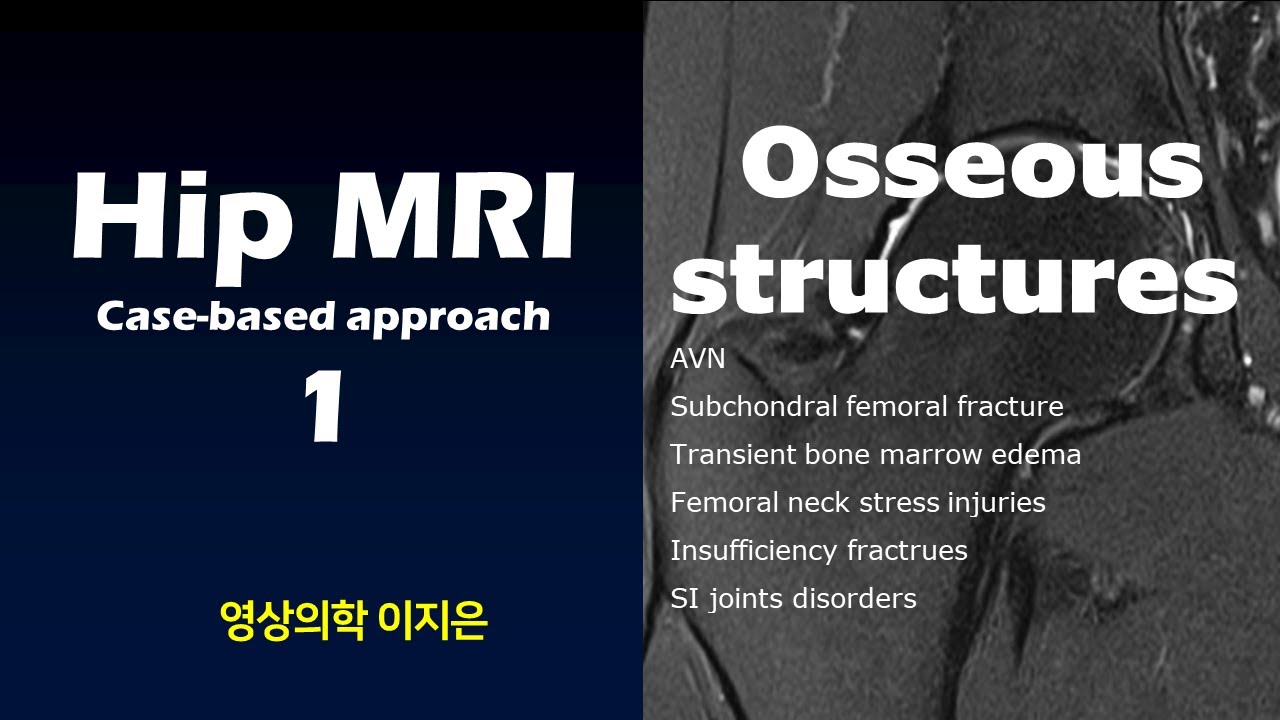 Hip MRI
Case-based approach
1

영상의학 이지은

Osseous structures

AVN
Subchondral femoral fracture
Transient bone marrow edema
Femoral neck stress injuries
Insufficiency fractrues
SI joints disorders